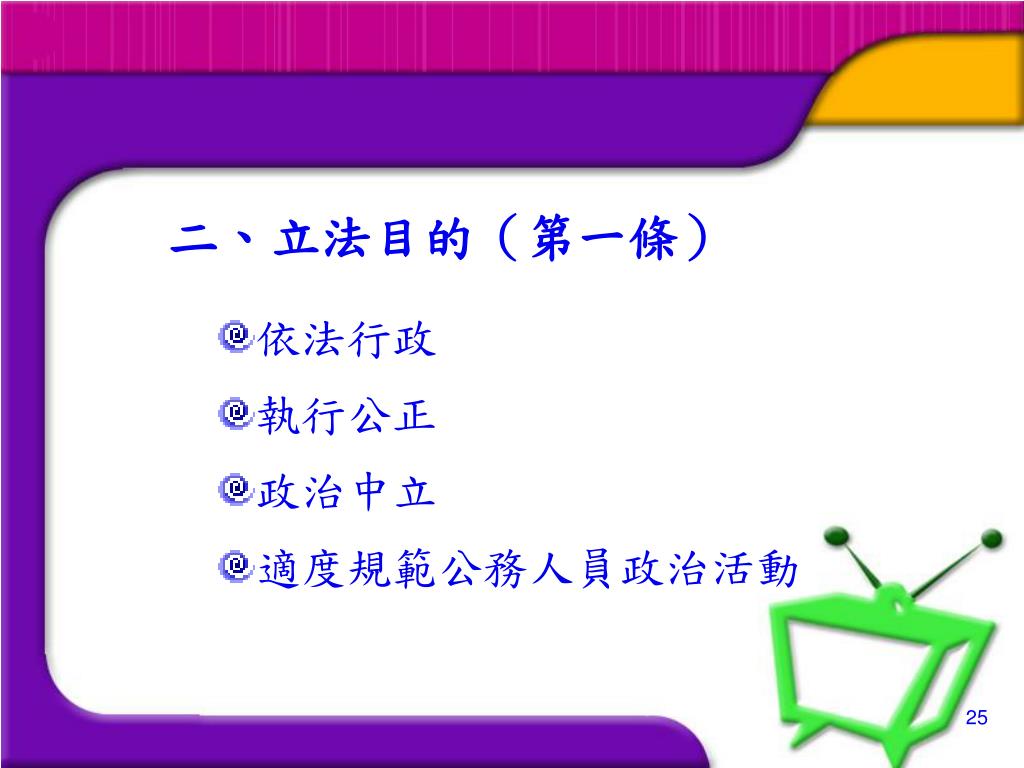 二、立法目的（第一條）

依法行政

執行公正

政治中立

適度規範公務人員政治活動

25